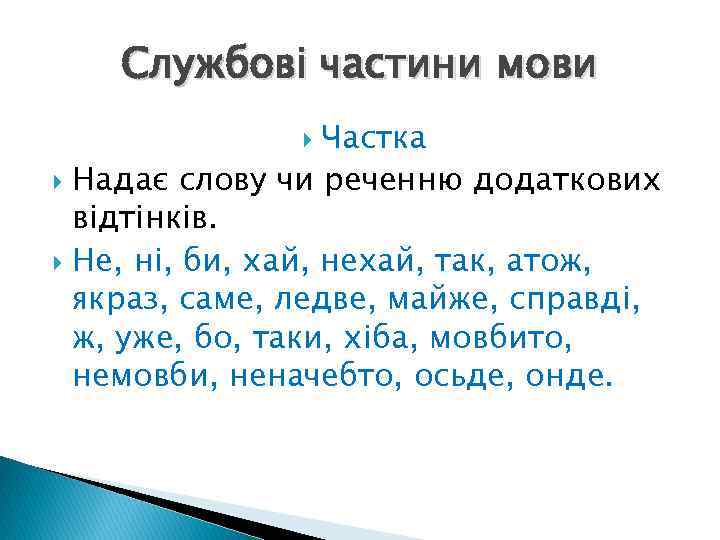 Службові частини мови

Частка

Надає слову чи реченню додаткових відтінків.

Не, ні, би, хай, нехай, так, атож, якраз, саме, ледве, майже, справді, ж, уже, бо, таки, хіба, мовбито, немовби, неначебто, осьде, онде.